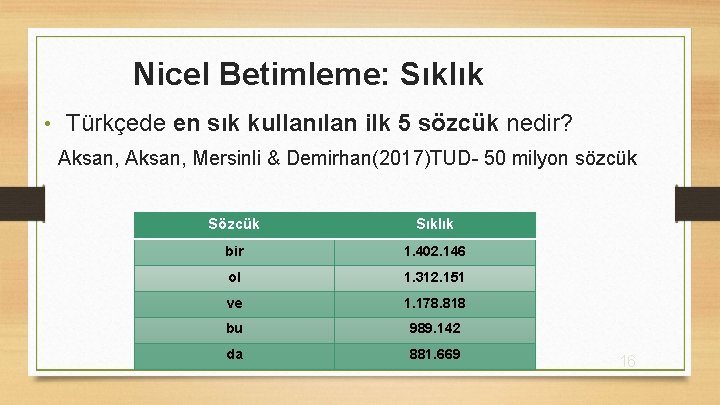 Nicel Betimleme: Sıklık

• Türkçede en sık kullanılan ilk 5 sözcük nedir?

Aksan, Aksan, Mersinli & Demirhan(2017)TUD- 50 milyon sözcük

| Sözcük | Sıklık |
|---|---|
| bir | 1.402.146 |
| ol | 1.312.151 |
| ve | 1.178.818 |
| bu | 989.142 |
| da | 881.669 |

16